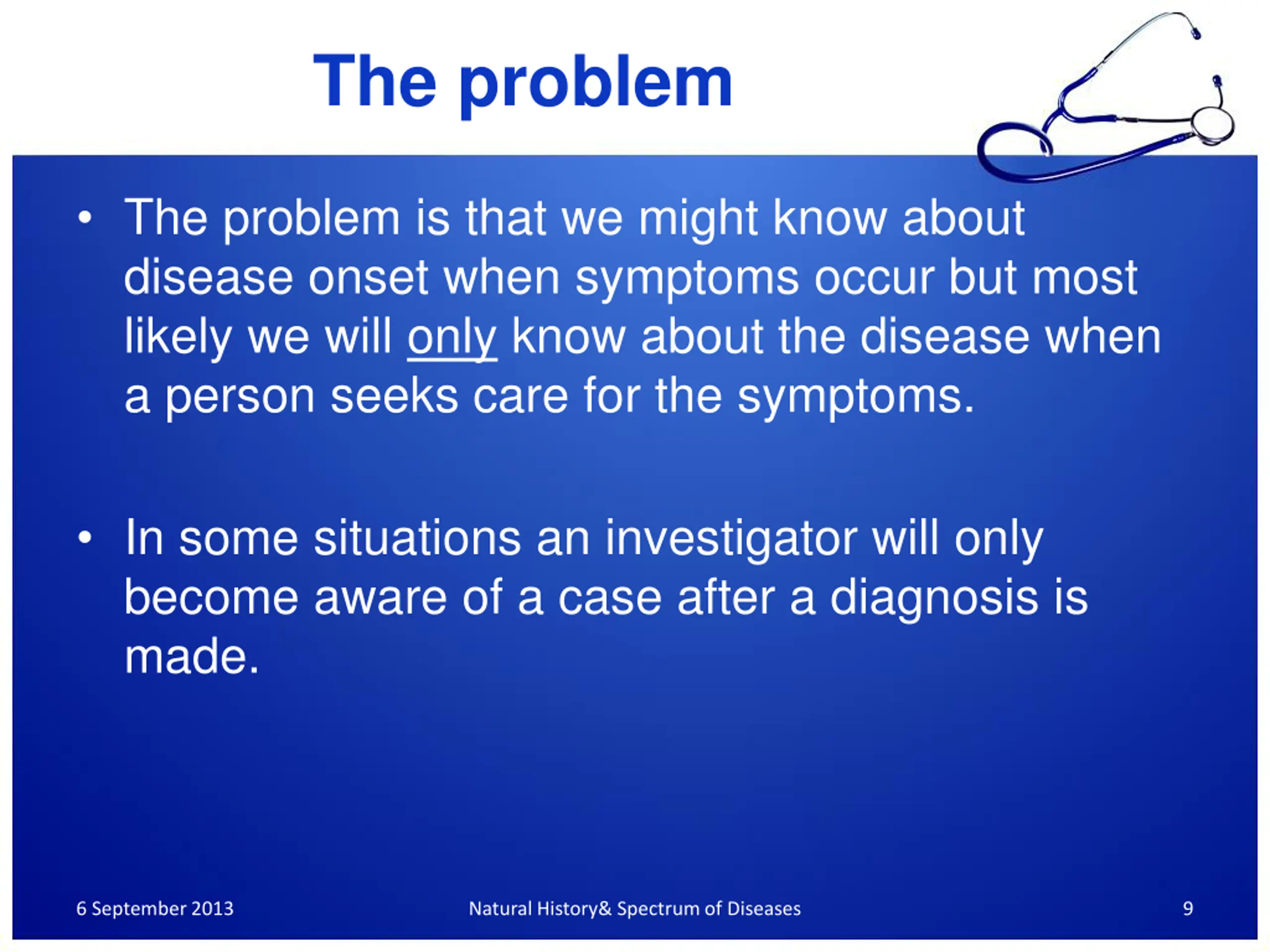 The problem

• The problem is that we might know about disease onset when symptoms occur but most likely we will only know about the disease when a person seeks care for the symptoms.

• In some situations an investigator will only become aware of a case after a diagnosis is made.

6 September 2013

Natural History& Spectrum of Diseases

9